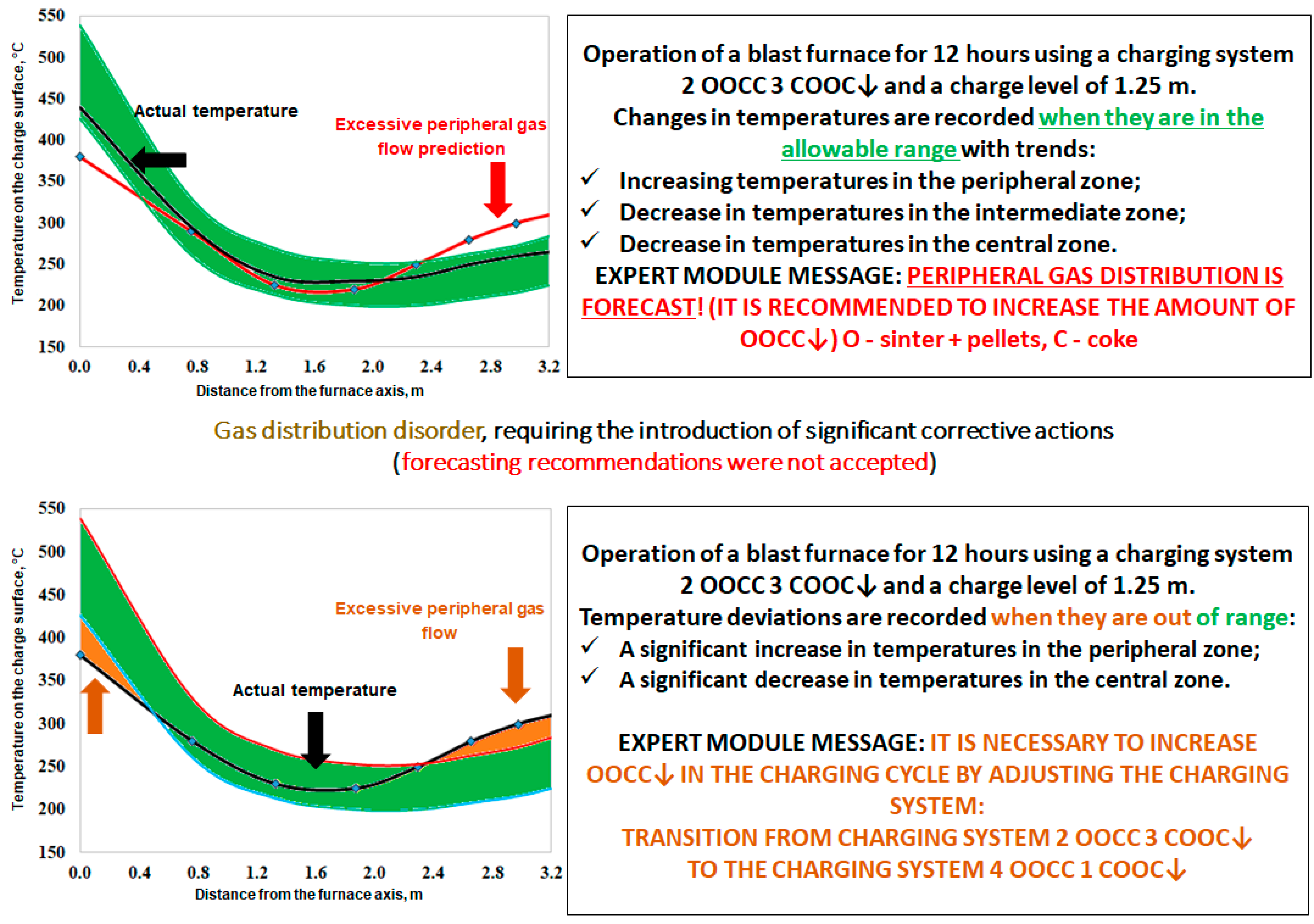 550
500
450
400
350
300
250
200
150

Temperature on the charge surface, °C

Actual temperature

Excessive peripheral gas flow prediction

0.0 0.4 0.8 1.2 1.6 2.0 2.4 2.8 3.2

Distance from the furnace axis, m

Operation of a blast furnace for 12 hours using a charging system 2 OOCC 3 COOC↓ and a charge level of 1.25 m.
Changes in temperatures are recorded when they are in the allowable range with trends:
✓ Increasing temperatures in the peripheral zone;
✓ Decrease in temperatures in the intermediate zone;
✓ Decrease in temperatures in the central zone.
EXPERT MODULE MESSAGE: PERIPHERAL GAS DISTRIBUTION IS FORECAST! (IT IS RECOMMENDED TO INCREASE THE AMOUNT OF OOCC↓) O - sinter + pellets, C - coke

Gas distribution disorder, requiring the introduction of significant corrective actions
(forecasting recommendations were not accepted)

550
500
450
400
350
300
250
200
150

Temperature on the charge surface, °C

Excessive peripheral gas flow

Actual temperature

0.0 0.4 0.8 1.2 1.6 2.0 2.4 2.8 3.2

Distance from the furnace axis, m

Operation of a blast furnace for 12 hours using a charging system 2 OOCC 3 COOC↓ and a charge level of 1.25 m.
Temperature deviations are recorded when they are out of range:
✓ A significant increase in temperatures in the peripheral zone;
✓ A significant decrease in temperatures in the central zone.

EXPERT MODULE MESSAGE: IT IS NECESSARY TO INCREASE OOCC↓ IN THE CHARGING CYCLE BY ADJUSTING THE CHARGING SYSTEM:
TRANSITION FROM CHARGING SYSTEM 2 OOCC 3 COOC↓
TO THE CHARGING SYSTEM 4 OOCC 1 COOC↓